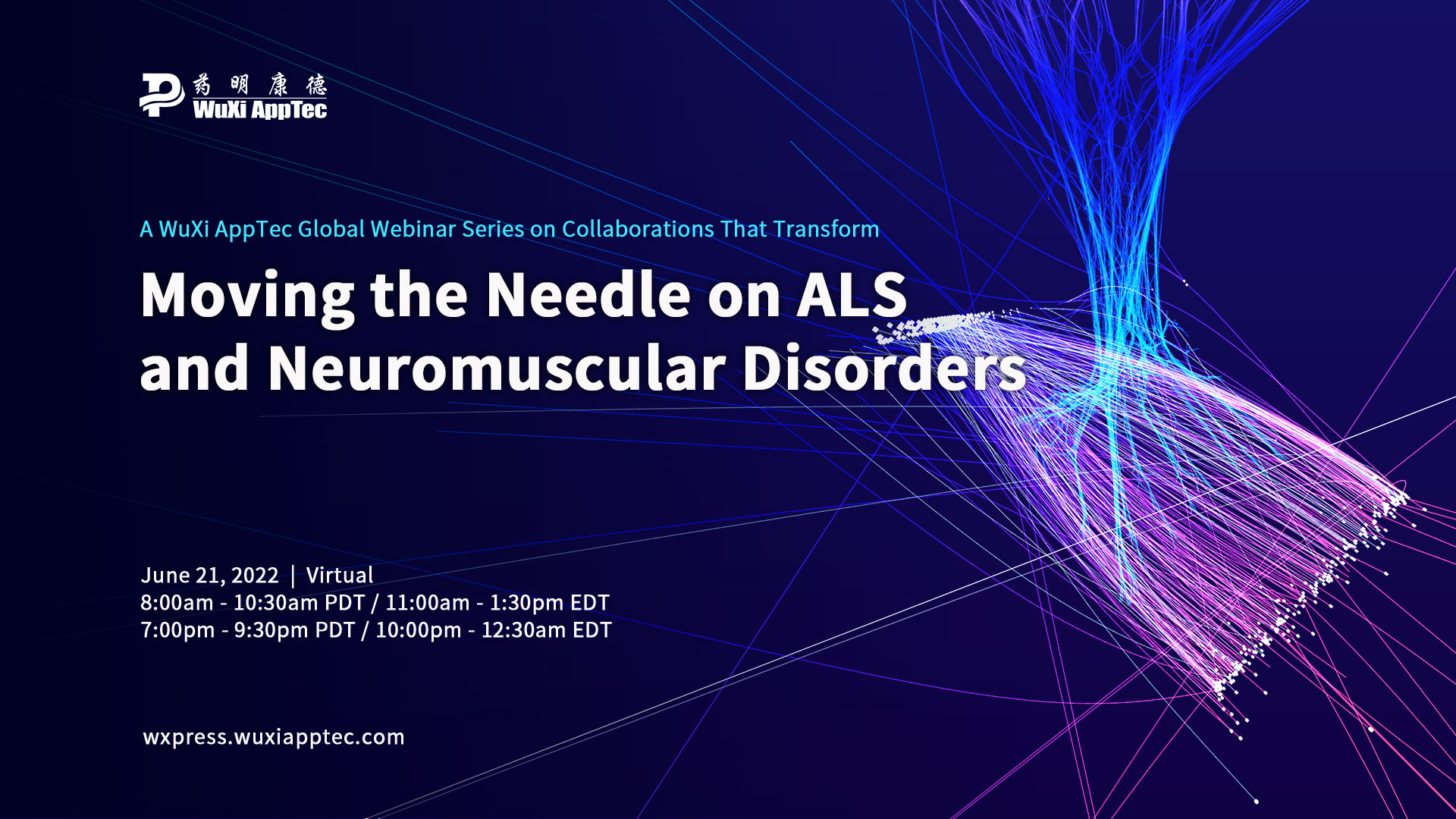 药明康德
WuXi AppTec

A WuXi AppTec Global Webinar Series on Collaborations That Transform

Moving the Needle on ALS and Neuromuscular Disorders

June 21, 2022 | Virtual
8:00am - 10:30am PDT / 11:00am - 1:30pm EDT
7:00pm - 9:30pm PDT / 10:00pm - 12:30am EDT

wxpress.wuxiapptec.com